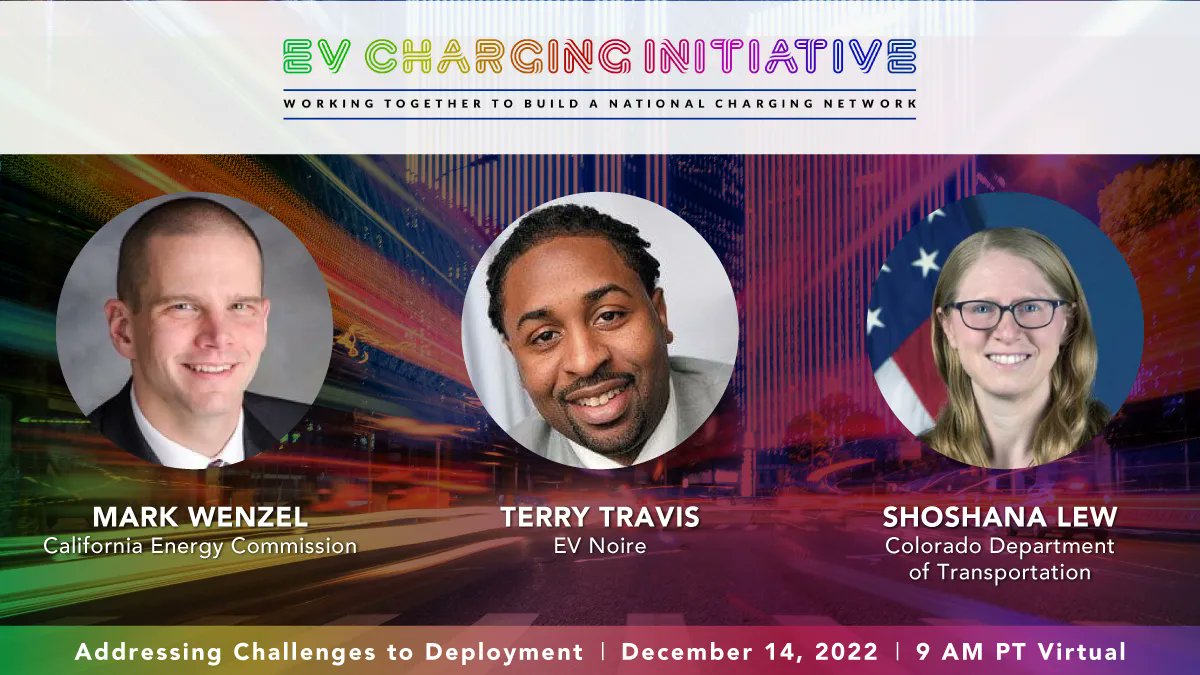 EV CHARGING INITIATIVE
WORKING TOGETHER TO BUILD A NATIONAL CHARGING NETWORK

MARK WENZEL
California Energy Commission

TERRY TRAVIS
EV Noire

SHOSHANA LEW
Colorado Department of Transportation

Addressing Challenges to Deployment | December 14, 2022 | 9 AM PT Virtual